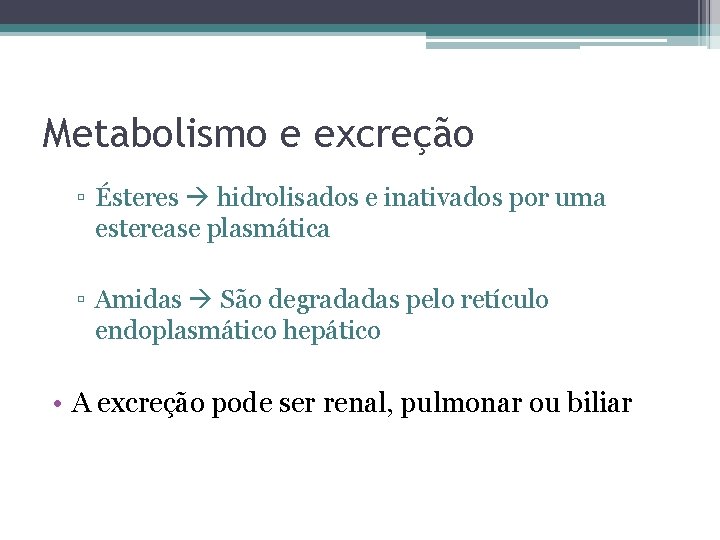 Metabolismo e excreção

▫ Ésteres → hidrolisados e inativados por uma esterease plasmática

▫ Amidas → São degradadas pelo retículo endoplasmático hepático

• A excreção pode ser renal, pulmonar ou biliar